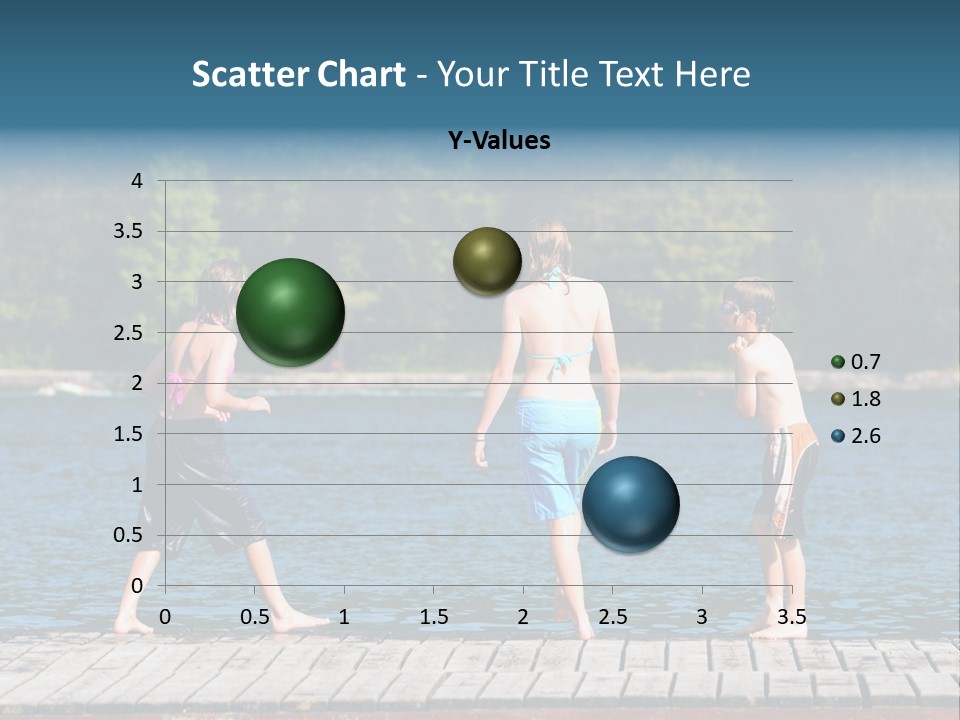 Scatter Chart - Your Title Text Here

Y-Values

4
3.5
3
2.5
2
1.5
1
0.5
0

0 0.5 1 1.5 2 2.5 3 3.5

0.7
1.8
2.6